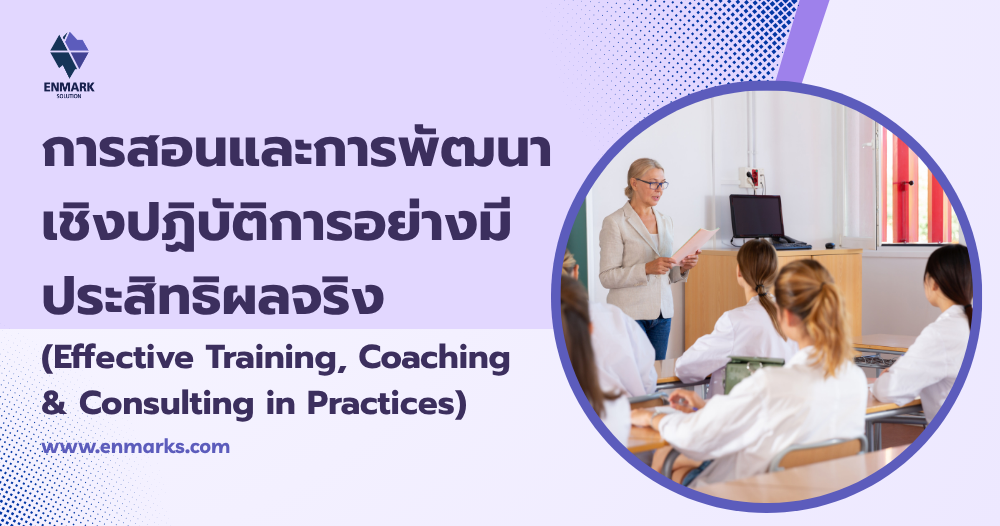 ENMARK
SOLUTION

การสอนและการพัฒนาเชิงปฏิบัติการอย่างมีประสิทธิผลจริง

(Effective Training, Coaching & Consulting in Practices)

www.enmarks.com